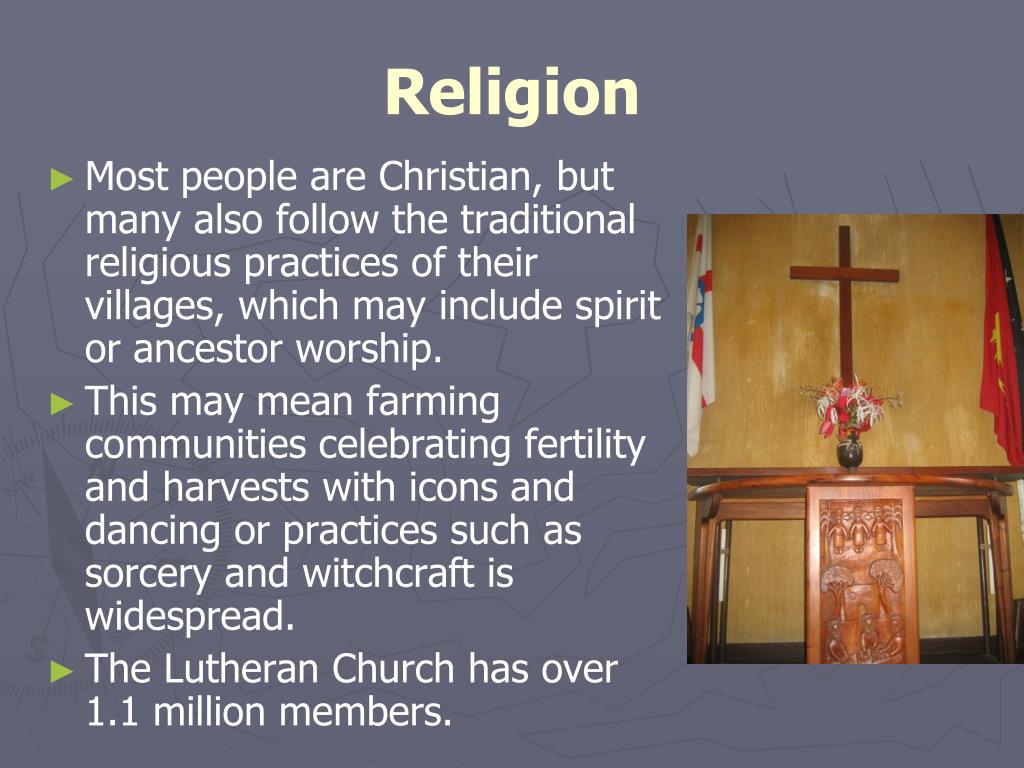 Religion

► Most people are Christian, but many also follow the traditional religious practices of their villages, which may include spirit or ancestor worship.

► This may mean farming communities celebrating fertility and harvests with icons and dancing or practices such as sorcery and witchcraft is widespread.

► The Lutheran Church has over 1.1 million members.